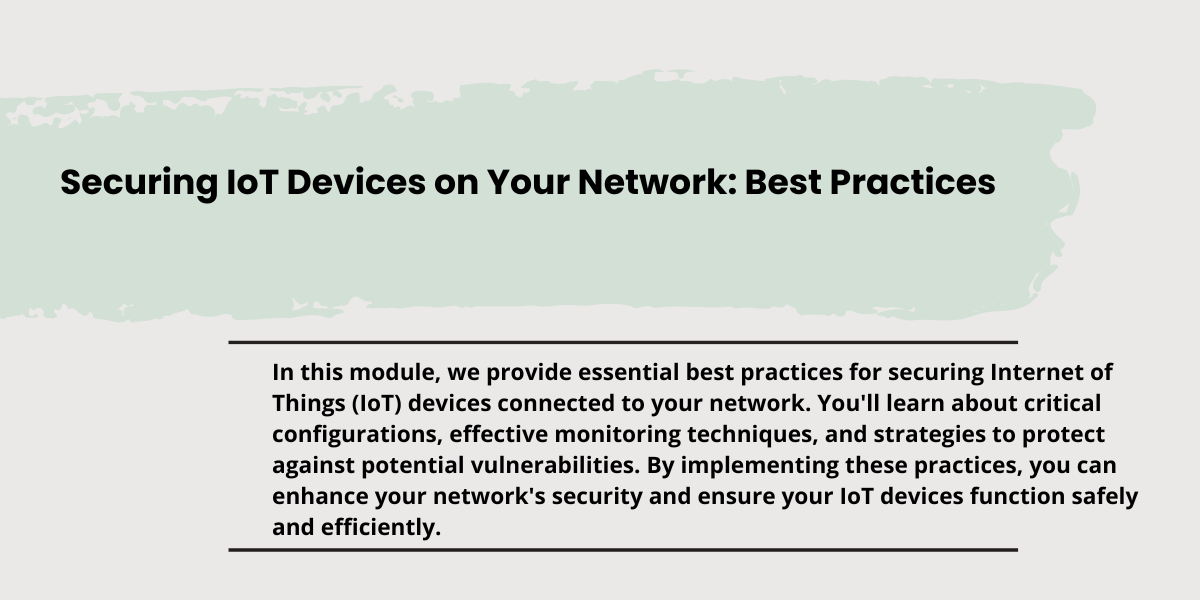 Securing IoT Devices on Your Network: Best Practices

In this module, we provide essential best practices for securing Internet of Things (IoT) devices connected to your network. You'll learn about critical configurations, effective monitoring techniques, and strategies to protect against potential vulnerabilities. By implementing these practices, you can enhance your network's security and ensure your IoT devices function safely and efficiently.